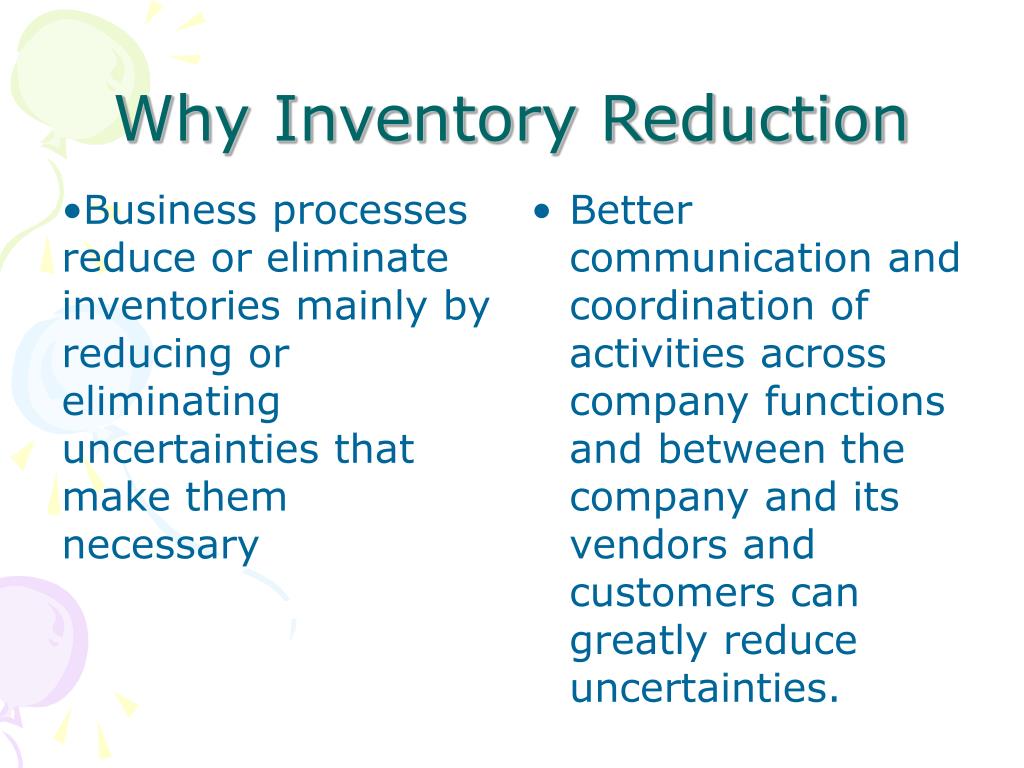 Why Inventory Reduction

•Business processes reduce or eliminate inventories mainly by reducing or eliminating uncertainties that make them necessary

• Better communication and coordination of activities across company functions and between the company and its vendors and customers can greatly reduce uncertainties.